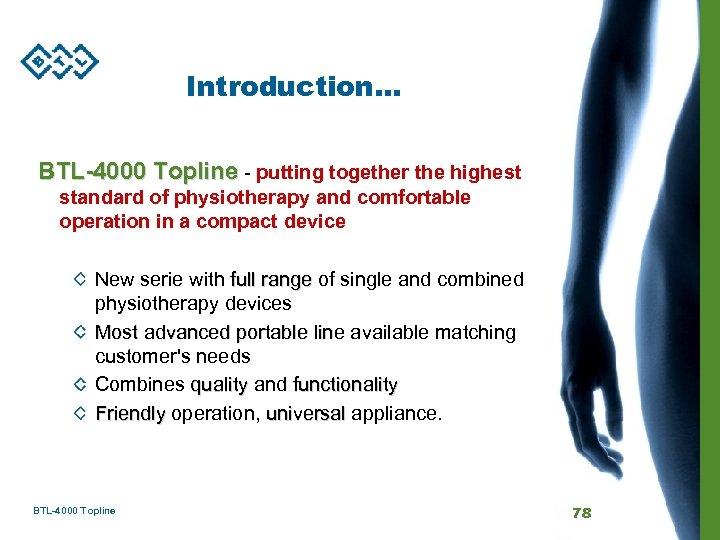 BTL

Introduction...

BTL-4000 Topline - putting together the highest standard of physiotherapy and comfortable operation in a compact device

◇ New serie with full range of single and combined physiotherapy devices
◇ Most advanced portable line available matching customer's needs
◇ Combines quality and functionality
◇ Friendly operation, universal appliance.

BTL-4000 Topline

78